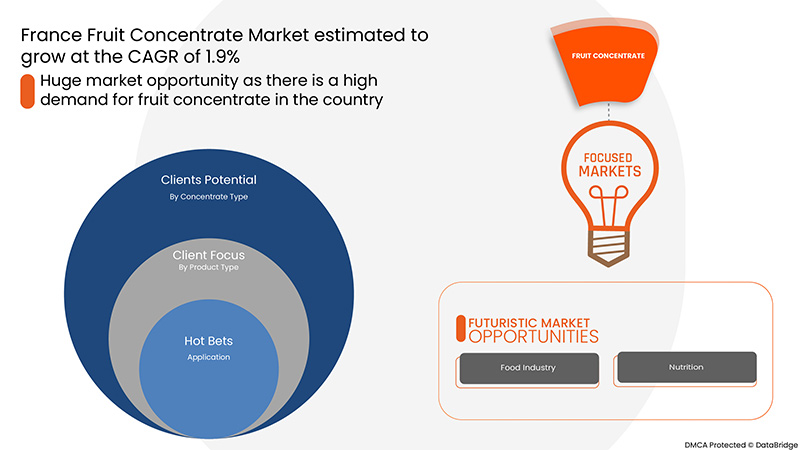 France Fruit Concentrate Market estimated to grow at the CAGR of 1.9%

Huge market opportunity as there is a high demand for fruit concentrate in the country

Clients Potential
By Concentrate Type

Client Focus
By Product Type

Hot Bets
Application

FRUIT CONCENTRATE

FOCUSED MARKETS

FUTURISTIC MARKET OPPORTUNITIES

Food Industry

Nutrition

DMCA Protected © DataBridge